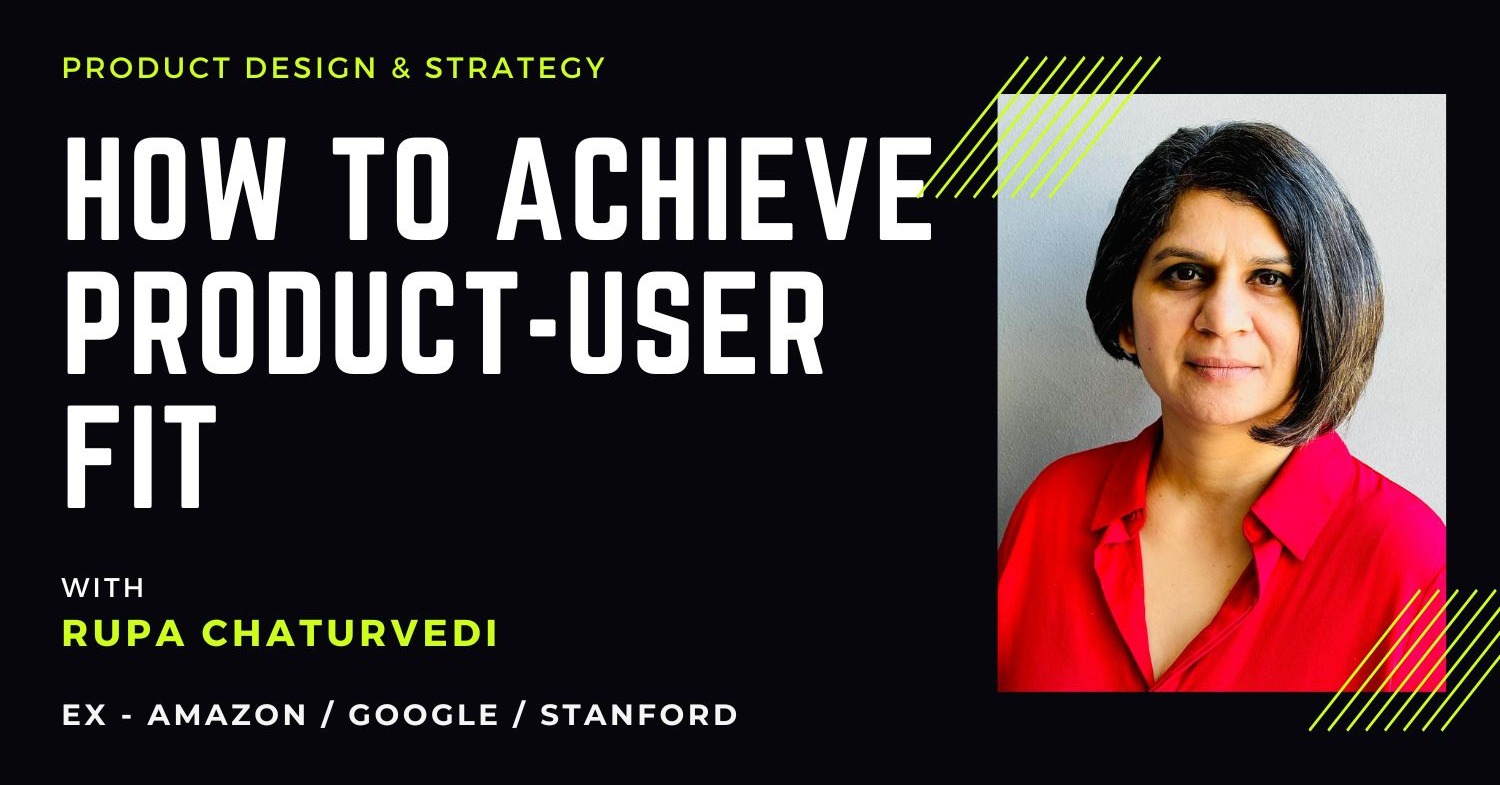 PRODUCT DESIGN & STRATEGY

HOW TO ACHIEVE PRODUCT-USER FIT

WITH
RUPA CHATURVEDI

EX - AMAZON / GOOGLE / STANFORD